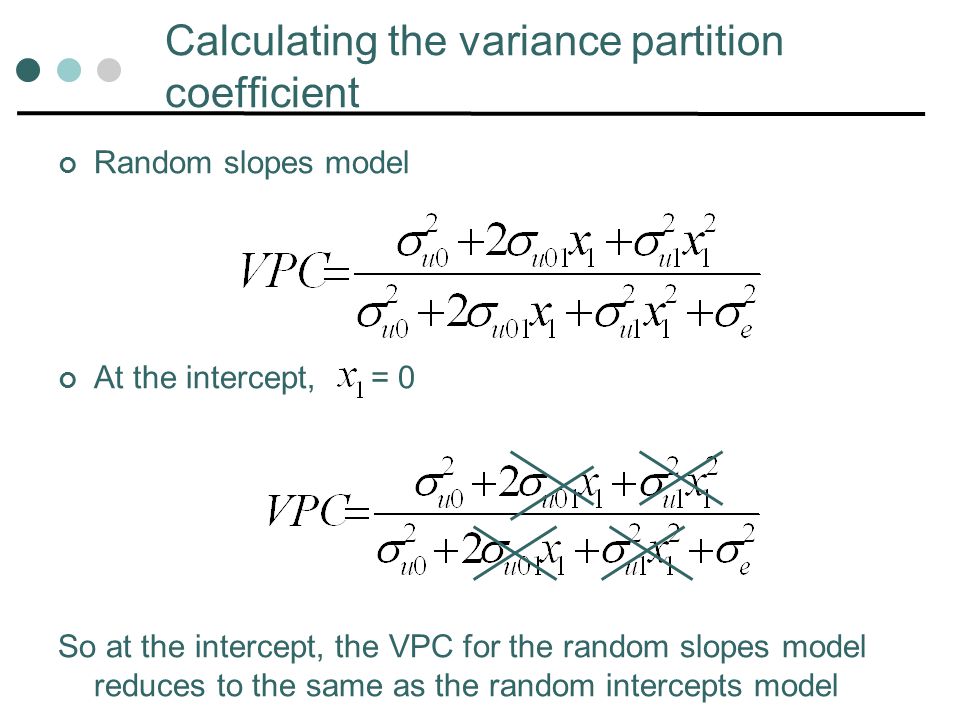 Calculating the variance partition coefficient

Random slopes model

$VPC = \frac{\sigma_{u0}^2 + 2\sigma_{u01}x_1 + \sigma_{u1}^2 x_1^2}{\sigma_{u0}^2 + 2\sigma_{u01}x_1 + \sigma_{u1}^2 x_1^2 + \sigma_e^2}$

At the intercept, $x_1 = 0$

$VPC = \frac{\sigma_{u0}^2 + 2\sigma_{u01}x_1 + \sigma_{u1}^2 x_1^2}{\sigma_{u0}^2 + 2\sigma_{u01}x_1 + \sigma_{u1}^2 x_1^2 + \sigma_e^2}$

So at the intercept, the VPC for the random slopes model reduces to the same as the random intercepts model